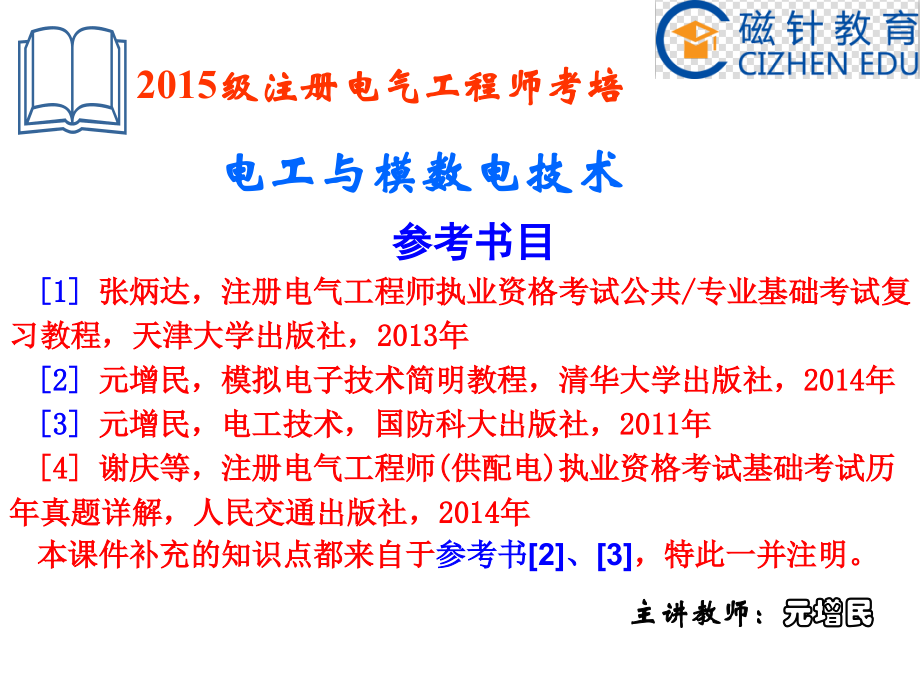 磁针教育
CIZHEN EDU

2015级注册电气工程师考培

电工与模数电技术

参考书目

[1] 张炳达，注册电气工程师执业资格考试公共/专业基础考试复习教程，天津大学出版社，2013年

[2] 元增民，模拟电子技术简明教程，清华大学出版社，2014年

[3] 元增民，电工技术，国防科大出版社，2011年

[4] 谢庆等，注册电气工程师(供配电)执业资格考试基础考试历年真题详解，人民交通出版社，2014年

本课件补充的知识点都来自于参考书[2]、[3]，特此一并注明。

主讲教师：元增民